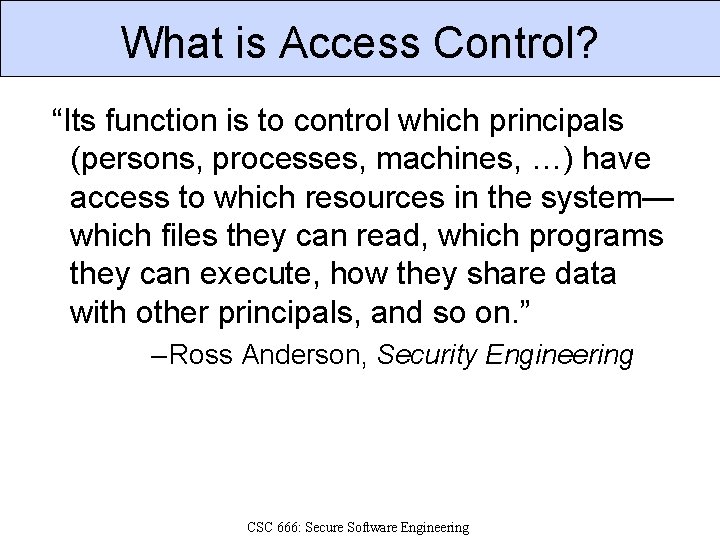 What is Access Control?

“Its function is to control which principals (persons, processes, machines, …) have access to which resources in the system—which files they can read, which programs they can execute, how they share data with other principals, and so on.”

–Ross Anderson, Security Engineering

CSC 666: Secure Software Engineering